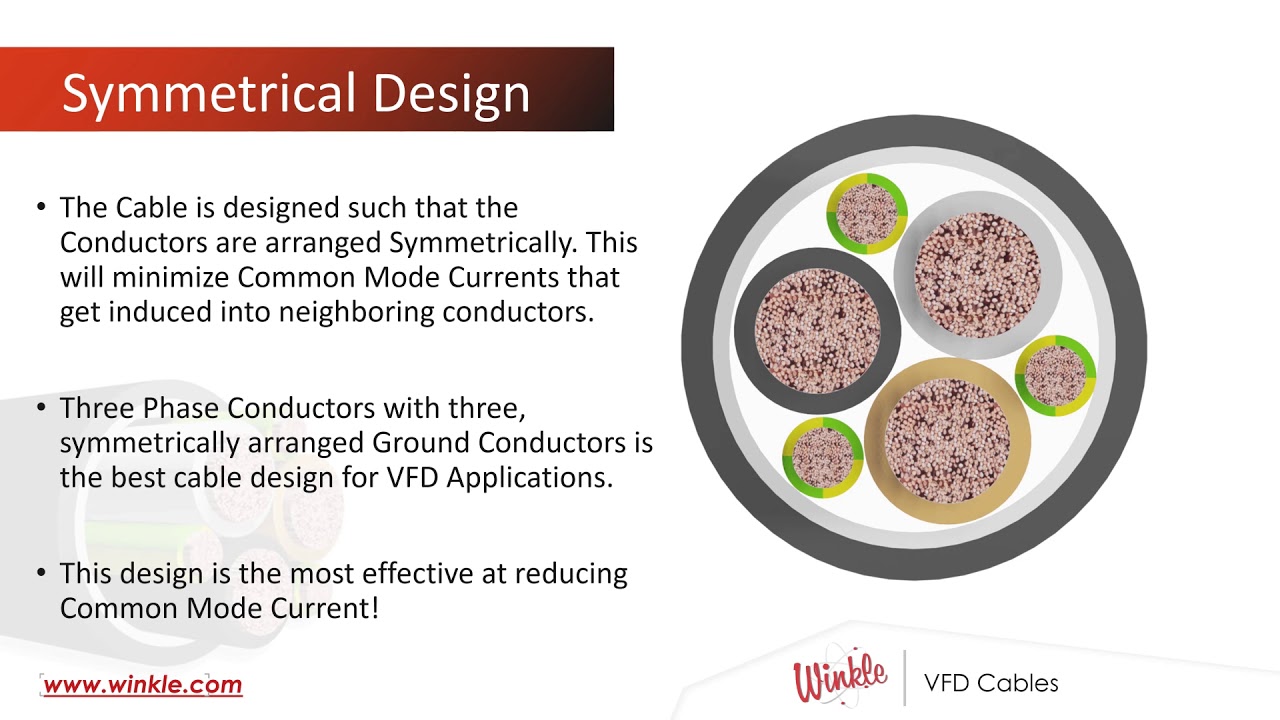 Symmetrical Design

• The Cable is designed such that the Conductors are arranged Symmetrically. This will minimize Common Mode Currents that get induced into neighboring conductors.

• Three Phase Conductors with three, symmetrically arranged Ground Conductors is the best cable design for VFD Applications.

• This design is the most effective at reducing Common Mode Current!

www.winkle.com

Winkle

VFD Cables